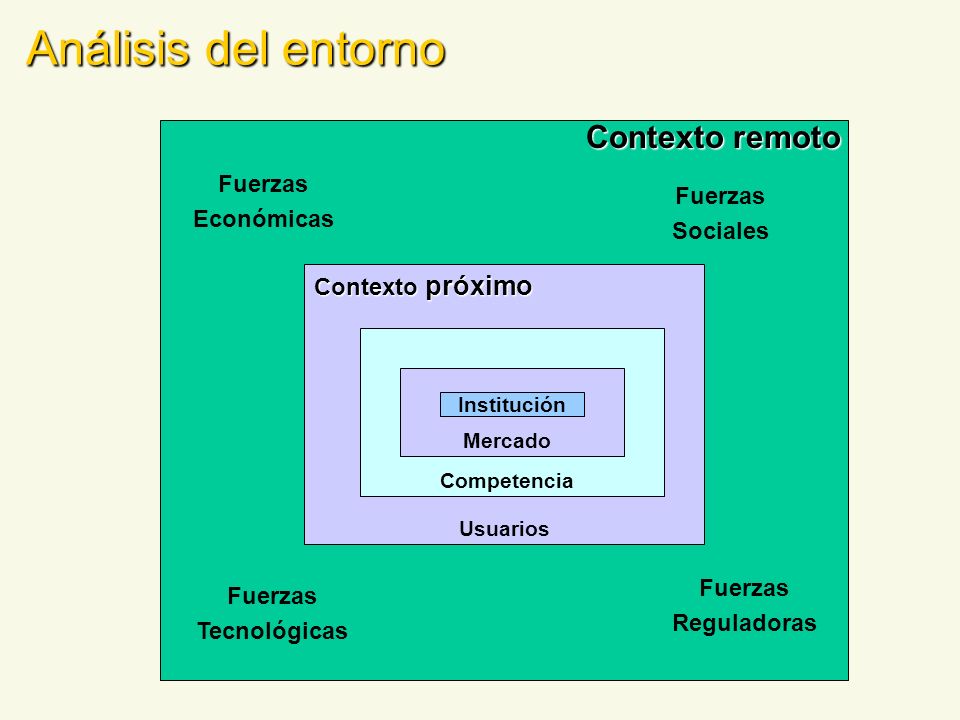 Análisis del entorno

Contexto remoto

Fuerzas Económicas

Fuerzas Sociales

Contexto próximo

Institución

Mercado

Competencia

Usuarios

Fuerzas Tecnológicas

Fuerzas Reguladoras